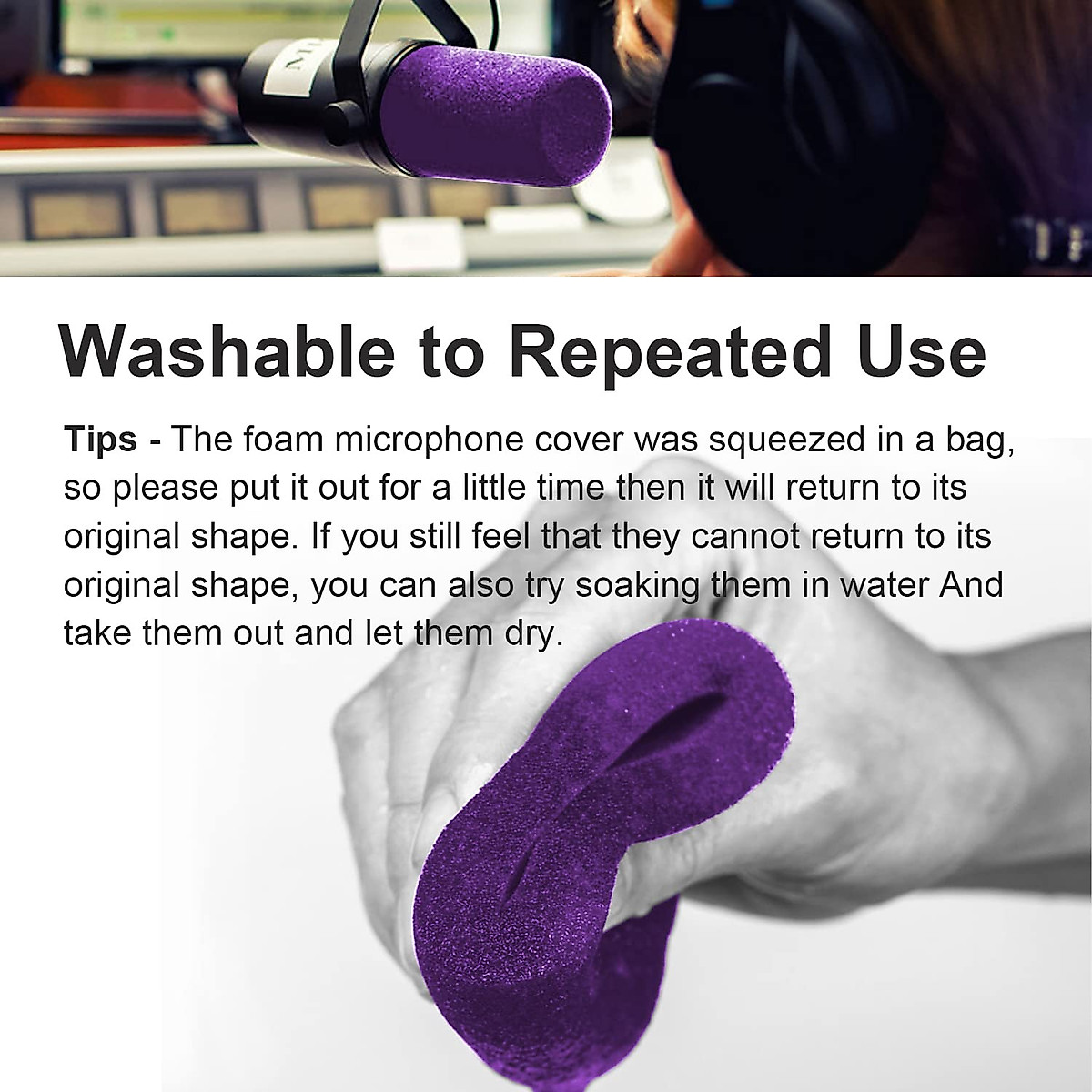 Washable to Repeated Use

Tips - The foam microphone cover was squeezed in a bag, so please put it out for a little time then it will return to its original shape. If you still feel that they cannot return to its original shape, you can also try soaking them in water And take them out and let them dry.